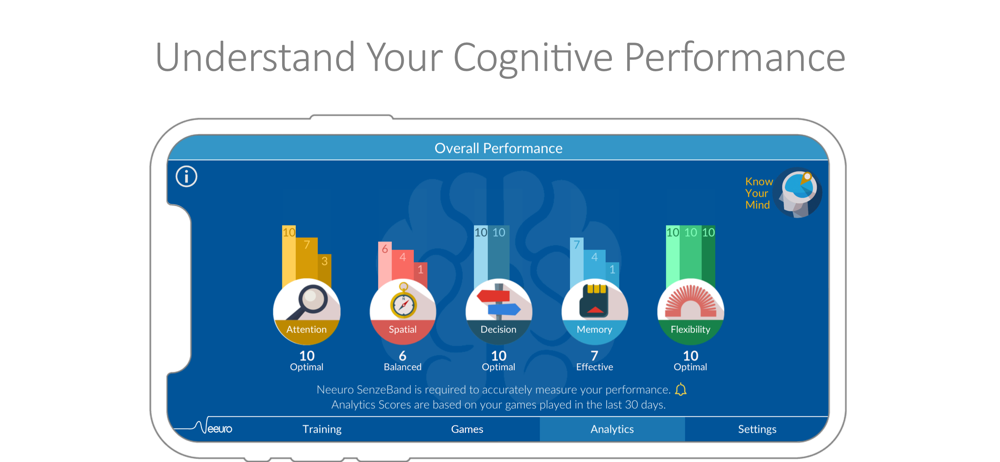 Understand Your Cognitive Performance

Overall Performance

Know Your Mind

10 7 3
Attention
10
Optimal

6 4 1
Spatial
6
Balanced

10 10
Decision
10
Optimal

7 4 1
Memory
7
Effective

10 10 10
Flexibility
10
Optimal

Neeuro SenzeBand is required to accurately measure your performance.
Analytics Scores are based on your games played in the last 30 days.

Neeuro

Training
Games
Analytics
Settings